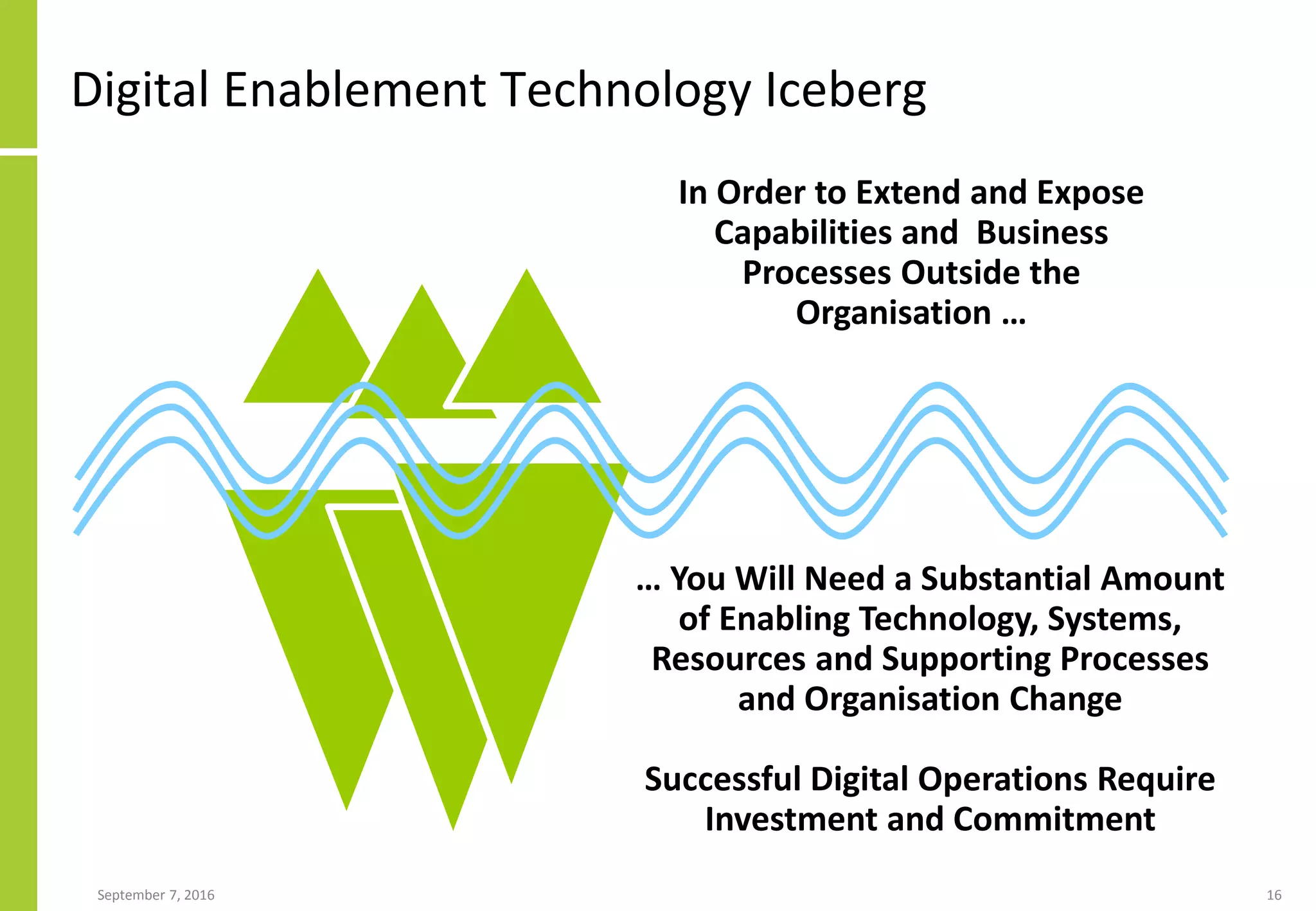 Digital Enablement Technology Iceberg

In Order to Extend and Expose Capabilities and  Business Processes Outside the Organisation …

… You Will Need a Substantial Amount of Enabling Technology, Systems, Resources and Supporting Processes and Organisation Change

Successful Digital Operations Require Investment and Commitment

September 7, 2016

16